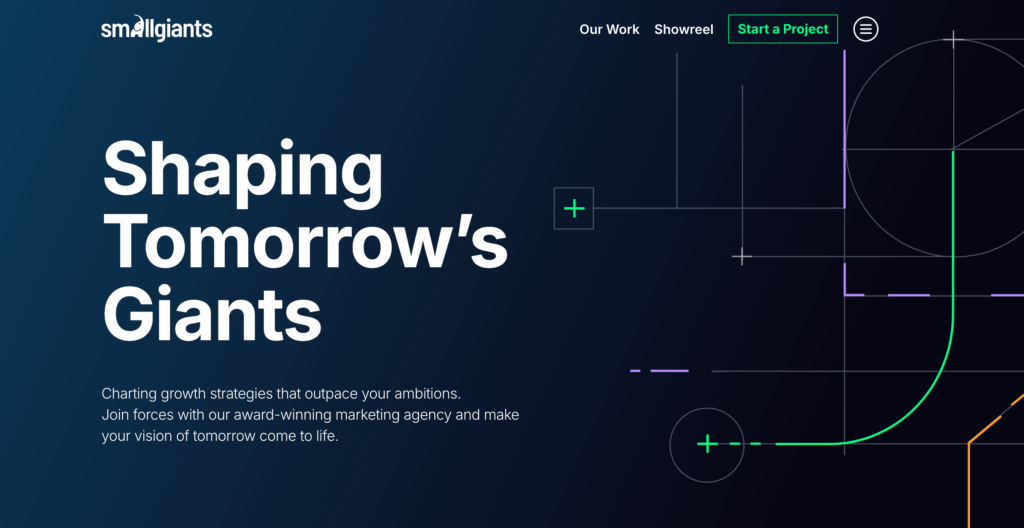 smallgiants

Our Work Showreel Start a Project

Shaping Tomorrow's Giants

Charting growth strategies that outpace your ambitions.
Join forces with our award-winning marketing agency and make your vision of tomorrow come to life.